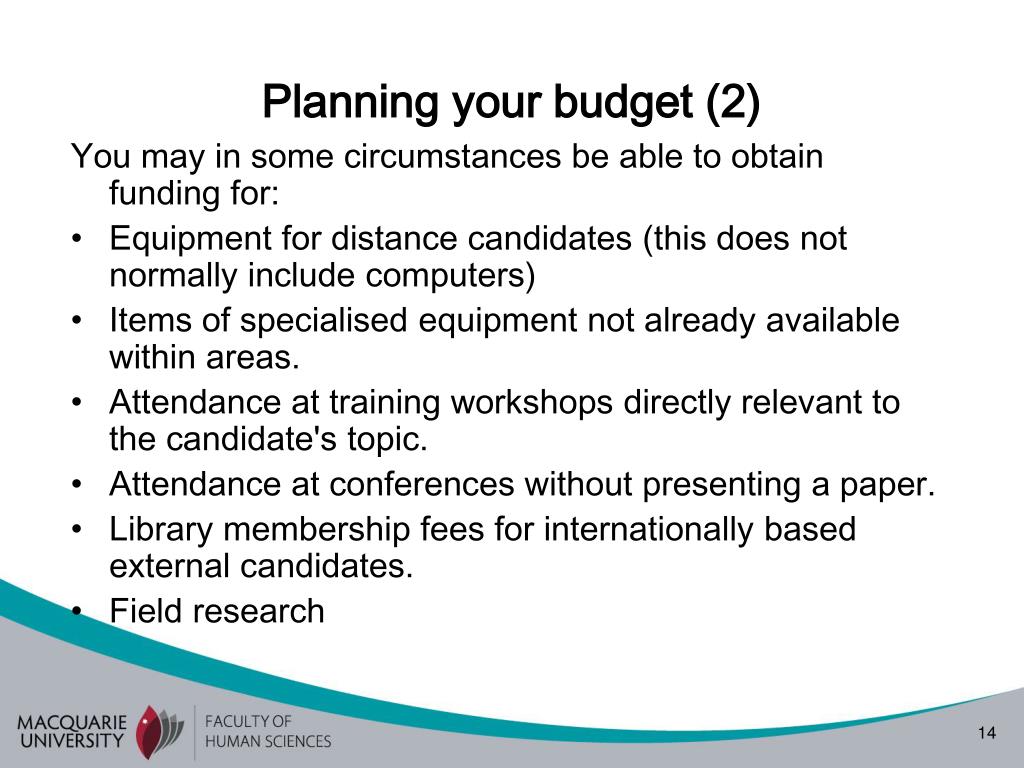 Planning your budget (2)

You may in some circumstances be able to obtain funding for:

• Equipment for distance candidates (this does not normally include computers)
• Items of specialised equipment not already available within areas.
• Attendance at training workshops directly relevant to the candidate's topic.
• Attendance at conferences without presenting a paper.
• Library membership fees for internationally based external candidates.
• Field research

MACQUARIE UNIVERSITY

FACULTY OF HUMAN SCIENCES

14